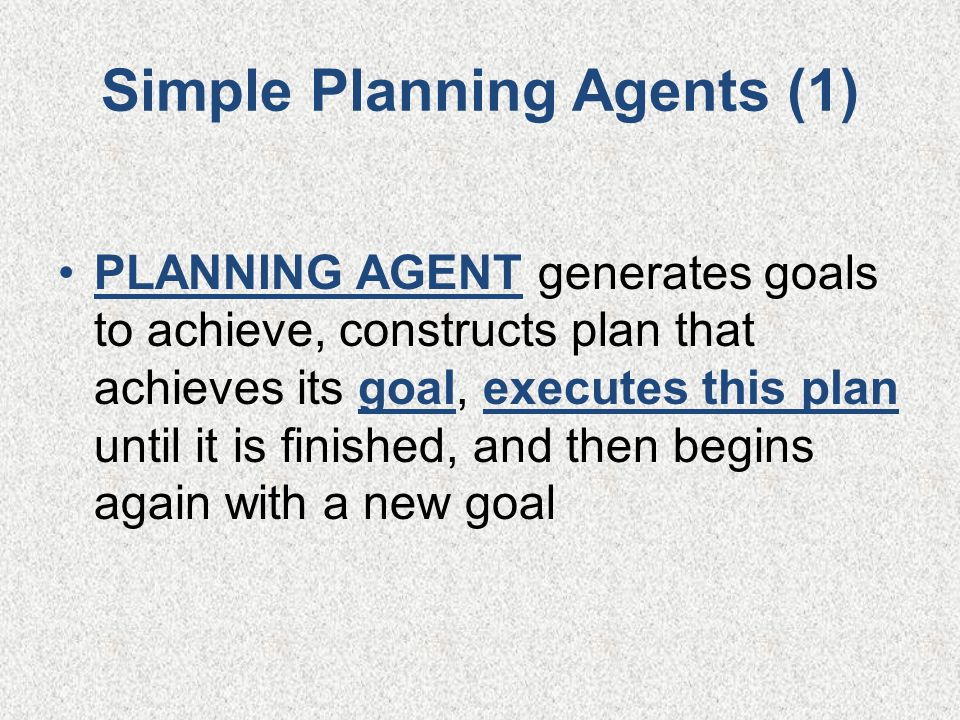 Simple Planning Agents (1)

• PLANNING AGENT generates goals to achieve, constructs plan that achieves its goal, executes this plan until it is finished, and then begins again with a new goal